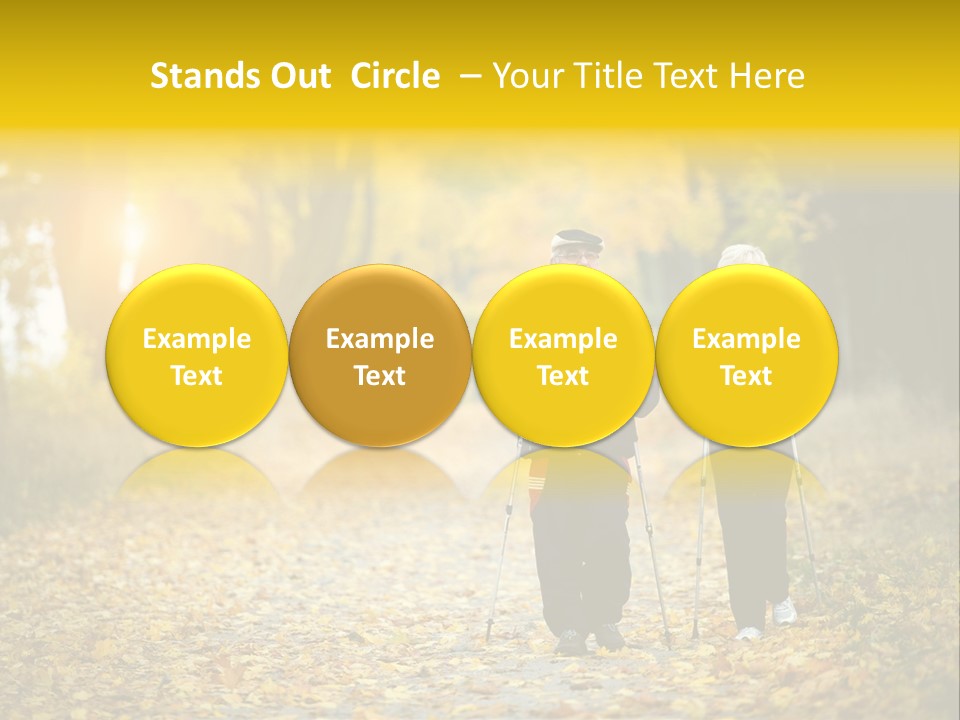 Stands Out Circle – Your Title Text Here

Example Text

Example Text

Example Text

Example Text